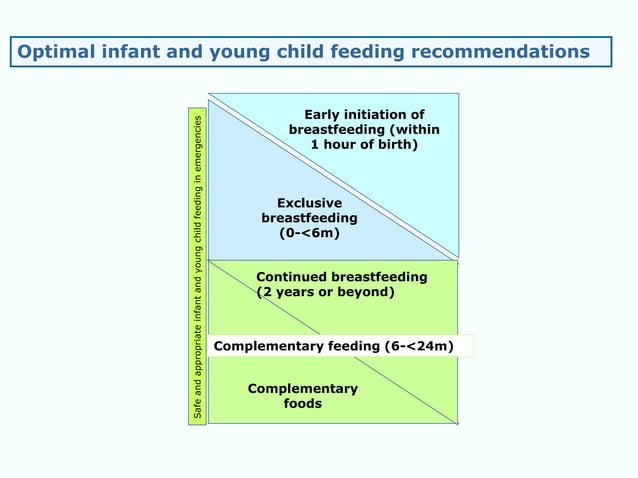 Optimal infant and young child feeding recommendations

Safe and appropriate infant and young child feeding in emergencies

Early initiation of breastfeeding (within 1 hour of birth)

Exclusive breastfeeding (0-<6m)

Continued breastfeeding (2 years or beyond)

Complementary feeding (6-<24m)

Complementary foods